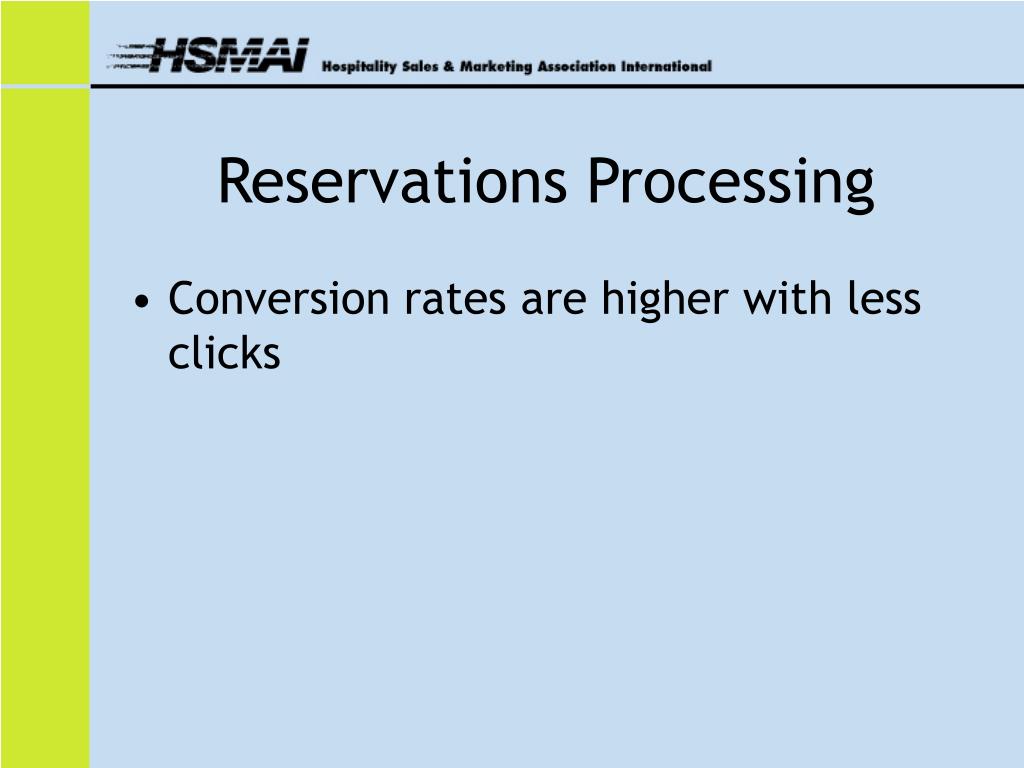 HSMAI Hospitality Sales & Marketing Association International

Reservations Processing

• Conversion rates are higher with less clicks